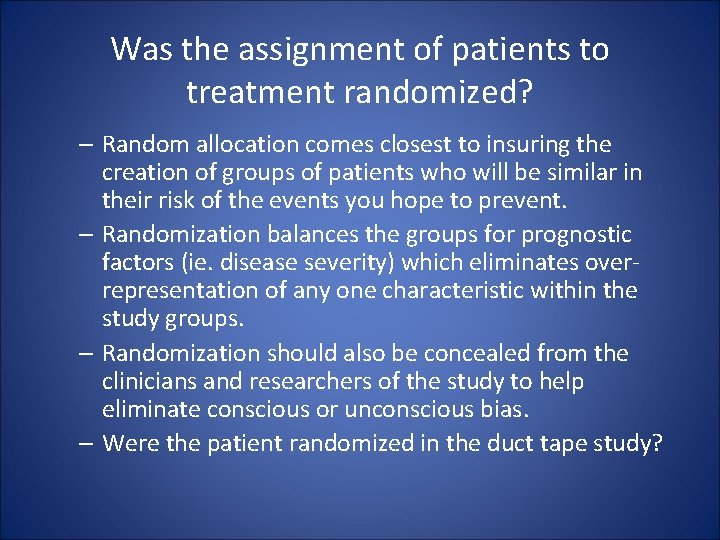 Was the assignment of patients to treatment randomized?

– Random allocation comes closest to insuring the creation of groups of patients who will be similar in their risk of the events you hope to prevent.

– Randomization balances the groups for prognostic factors (ie. disease severity) which eliminates over-representation of any one characteristic within the study groups.

– Randomization should also be concealed from the clinicians and researchers of the study to help eliminate conscious or unconscious bias.

– Were the patient randomized in the duct tape study?